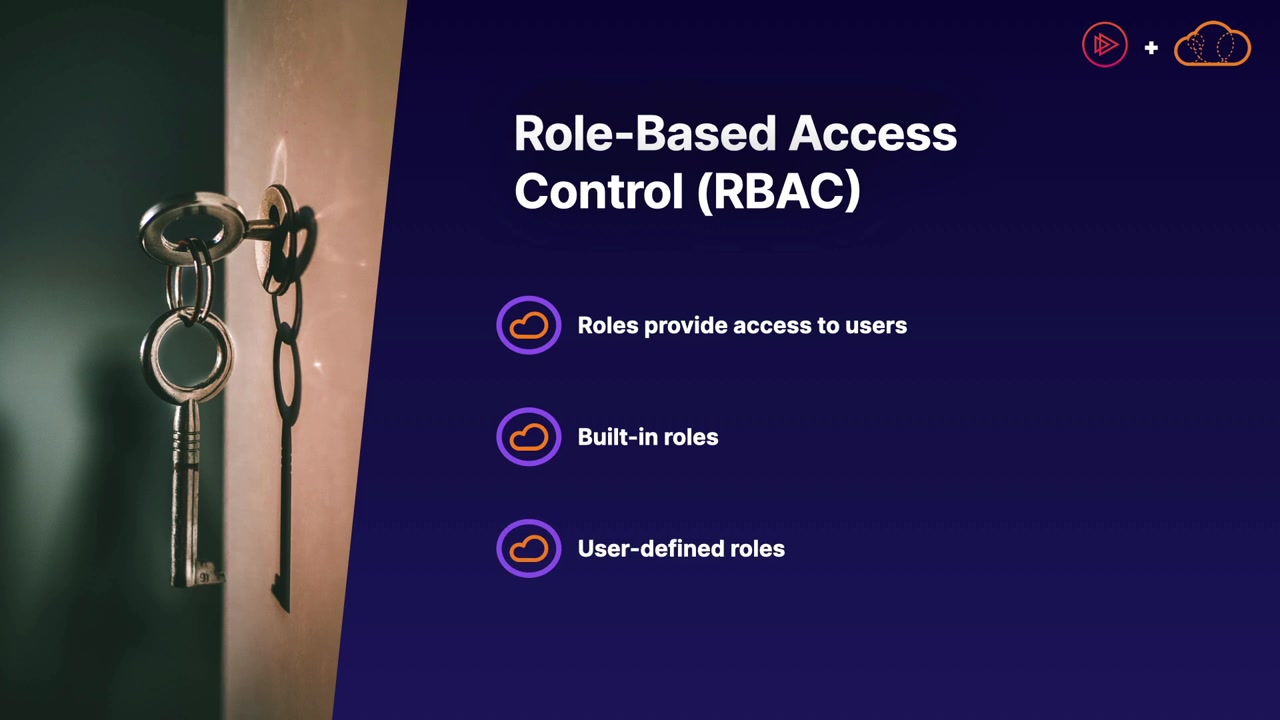 +

Role-Based Access Control (RBAC)

Roles provide access to users

Built-in roles

User-defined roles